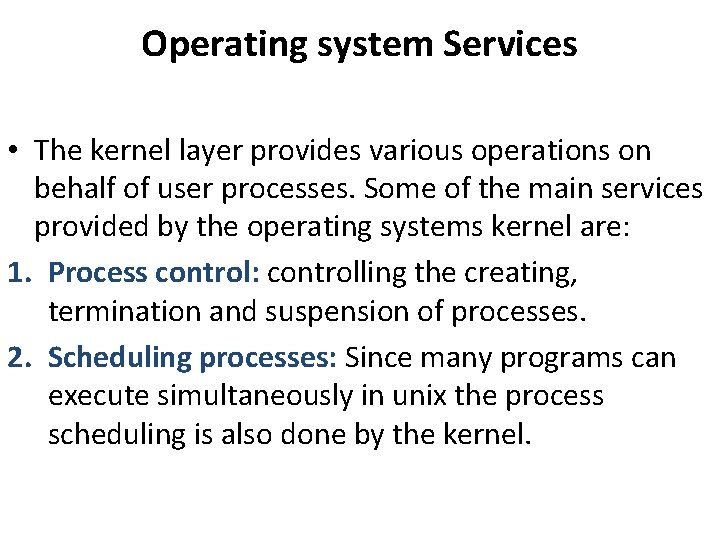 Operating system Services

• The kernel layer provides various operations on behalf of user processes. Some of the main services provided by the operating systems kernel are:

1. Process control: controlling the creating, termination and suspension of processes.

2. Scheduling processes: Since many programs can execute simultaneously in unix the process scheduling is also done by the kernel.